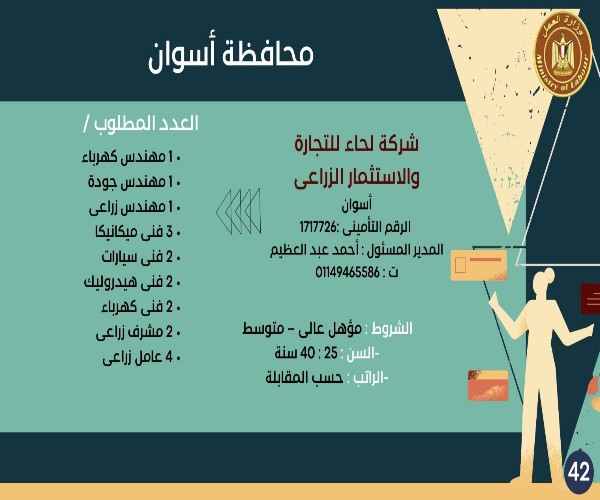 وزارة العمل
Ministry of Labour

محافظة أسوان

شركة لحاء للتجارة والاستثمار الزراعى
أسوان
الرقم التأمينى :1717726
المدير المسئول : أحمد عبد العظيم
ت : 01149465586

الشروط : مؤهل عالى – متوسط
-السن : 25 : 40 سنة
-الراتب : حسب المقابلة

العدد المطلوب /
• 1 مهندس كهرباء
• 1 مهندس جودة
• 1 مهندس زراعى
• 3 فنى ميكانيكا
• 2 فنى سيارات
• 2 فنى هيدروليك
• 2 فنى كهرباء
• 2 مشرف زراعى
• 4 عامل زراعى

42